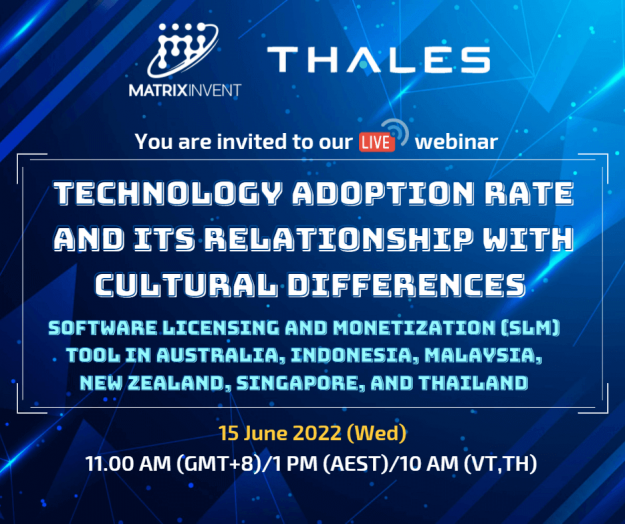 MATRIXINVENT

THALES

You are invited to our LIVE webinar

TECHNOLOGY ADOPTION RATE AND ITS RELATIONSHIP WITH CULTURAL DIFFERENCES

SOFTWARE LICENSING AND MONETIZATION (SLM) TOOL IN AUSTRALIA, INDONESIA, MALAYSIA, NEW ZEALAND, SINGAPORE, AND THAILAND

15 June 2022 (Wed)

11.00 AM (GMT+8)/1 PM (AEST)/10 AM (VT,TH)